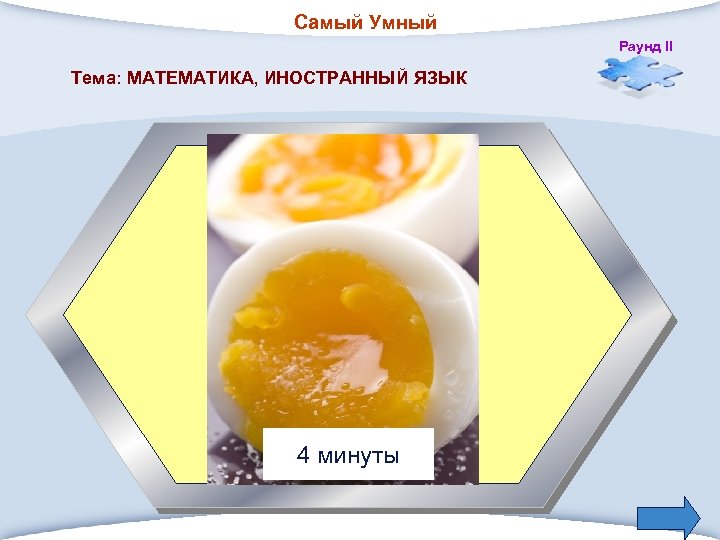 Самый Умный

Раунд II

Тема: МАТЕМАТИКА, ИНОСТРАННЫЙ ЯЗЫК

4 минуты